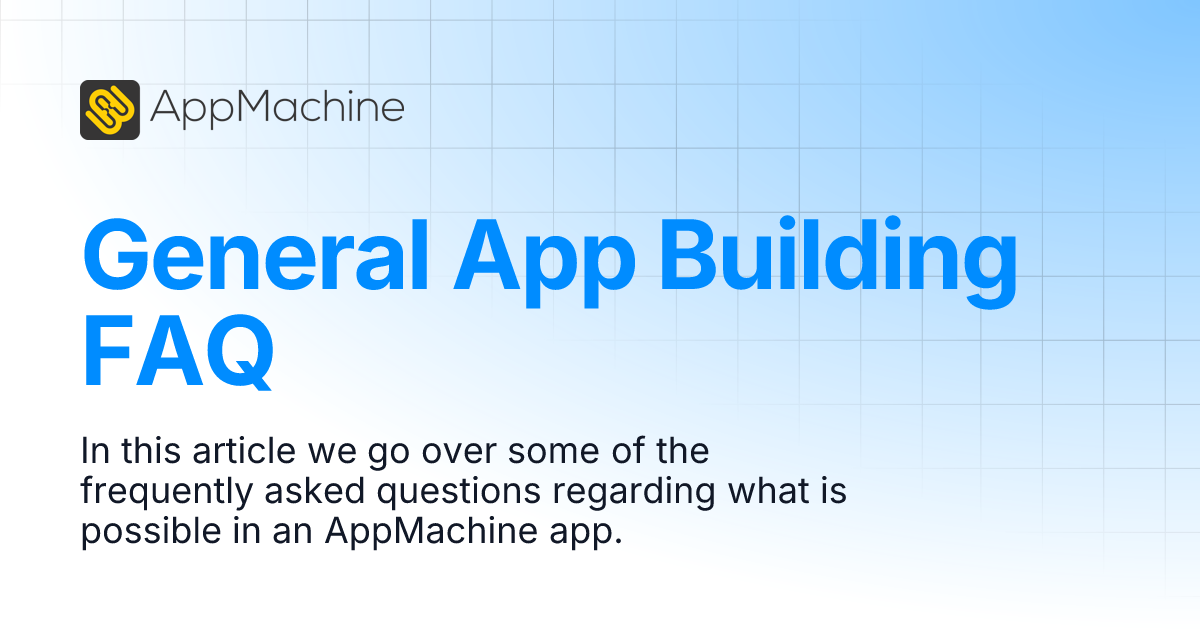 AppMachine

General App Building FAQ

In this article we go over some of the frequently asked questions regarding what is possible in an AppMachine app.